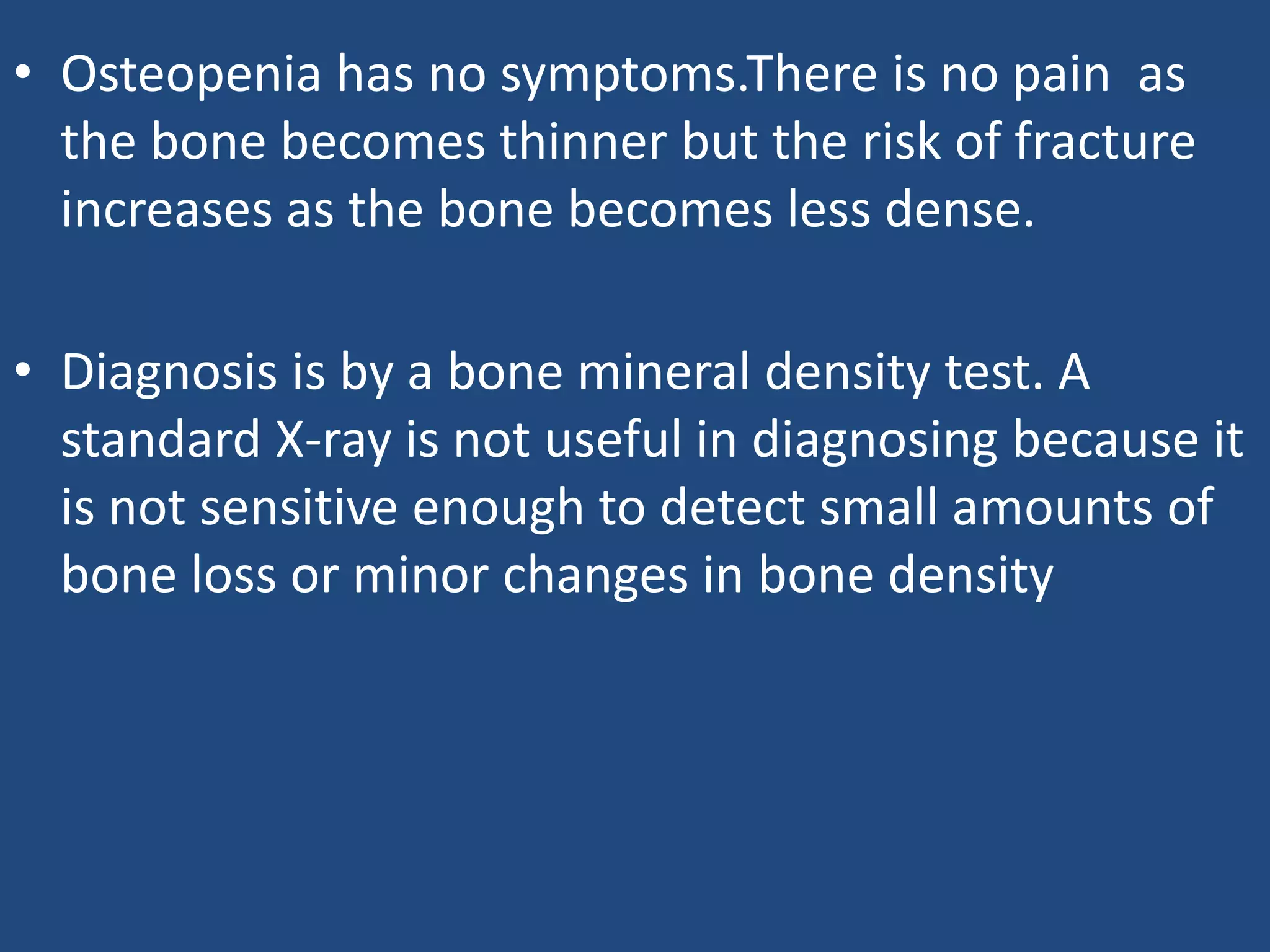 • Osteopenia has no symptoms.There is no pain  as the bone becomes thinner but the risk of fracture increases as the bone becomes less dense.

• Diagnosis is by a bone mineral density test. A standard X-ray is not useful in diagnosing because it is not sensitive enough to detect small amounts of bone loss or minor changes in bone density